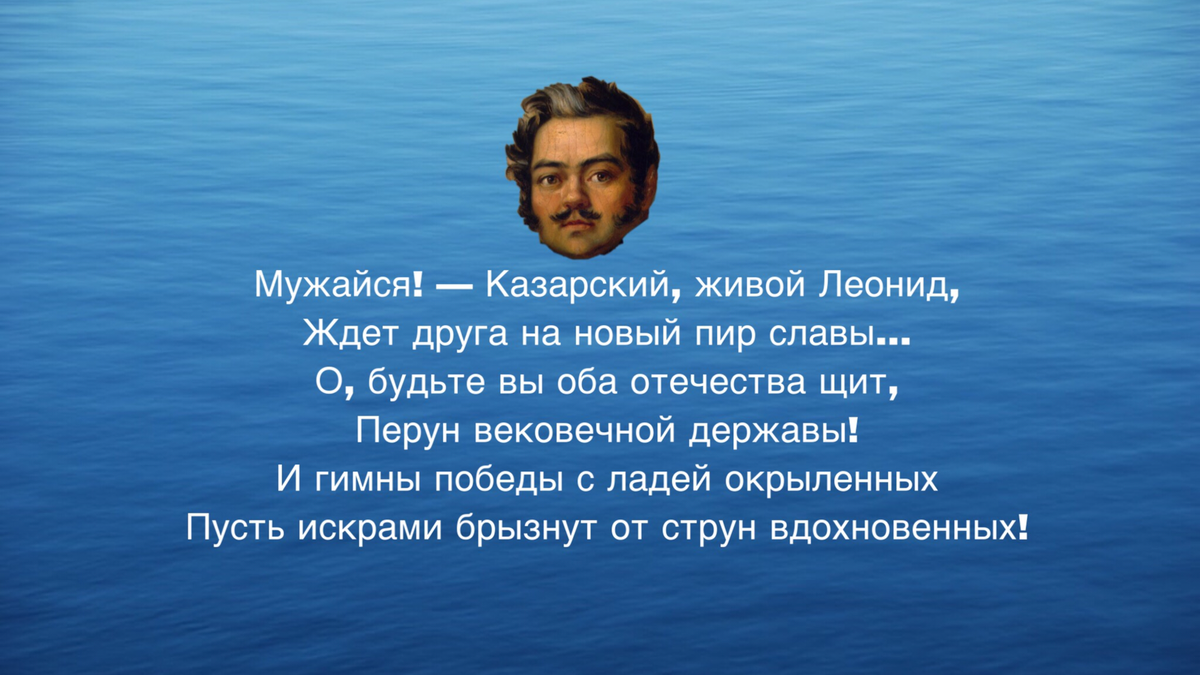 Мужайся! — Казарский, живой Леонид,
Ждет друга на новый пир славы...
О, будьте вы оба отечества щит,
Перун вековечной державы!
И гимны победы с ладей окрыленных
Пусть искрами брызнут от струн вдохновенных!